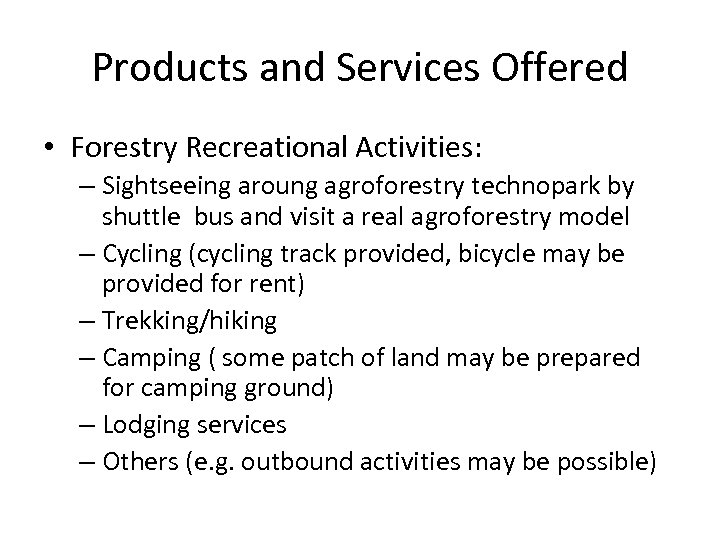 Products and Services Offered

• Forestry Recreational Activities:
– Sightseeing aroung agroforestry technopark by shuttle bus and visit a real agroforestry model
– Cycling (cycling track provided, bicycle may be provided for rent)
– Trekking/hiking
– Camping ( some patch of land may be prepared for camping ground)
– Lodging services
– Others (e.g. outbound activities may be possible)